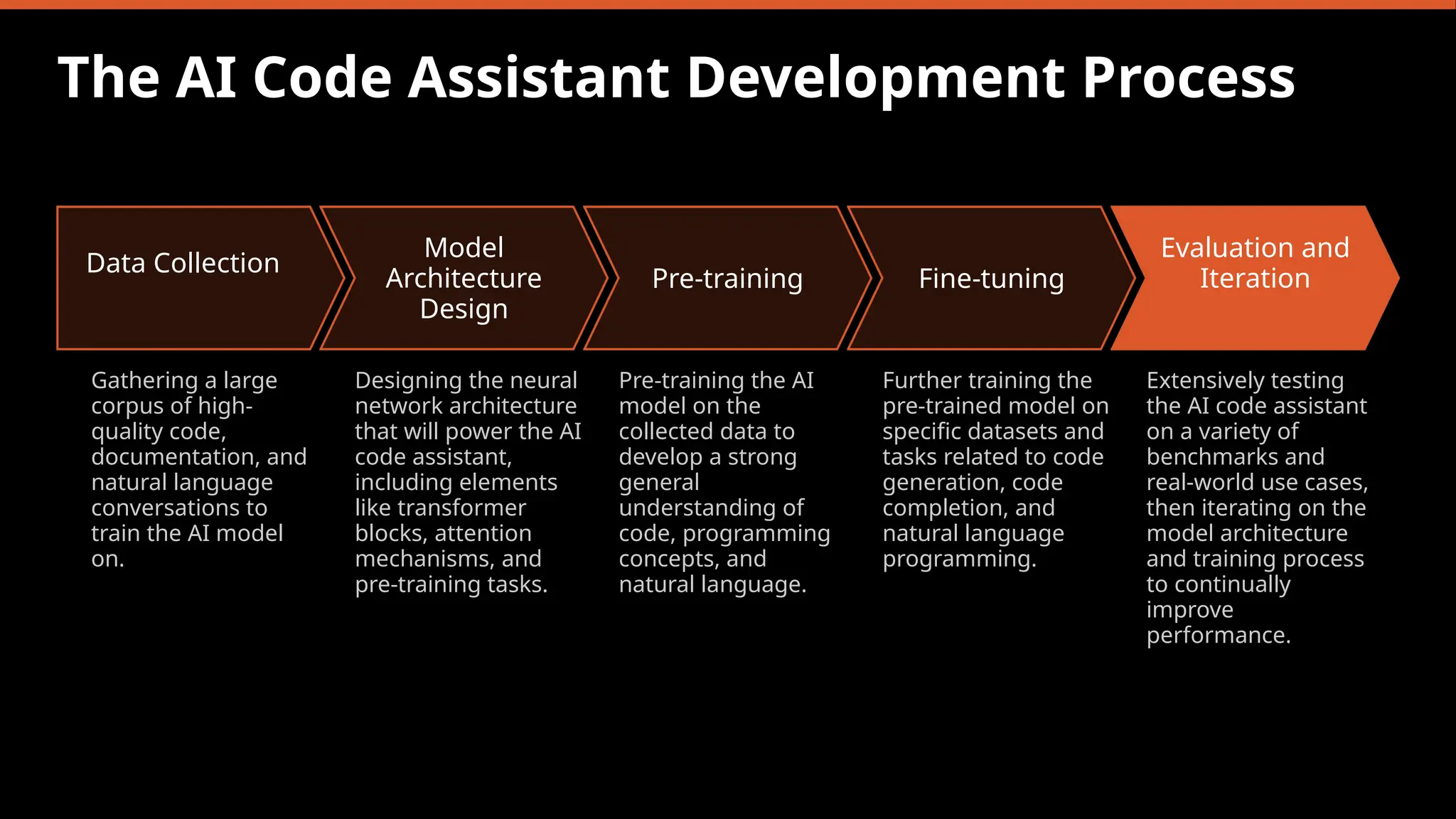 The AI Code Assistant Development Process

Data Collection

Gathering a large corpus of high-quality code, documentation, and natural language conversations to train the AI model on.

Model Architecture Design

Designing the neural network architecture that will power the AI code assistant, including elements like transformer blocks, attention mechanisms, and pre-training tasks.

Pre-training

Pre-training the AI model on the collected data to develop a strong general understanding of code, programming concepts, and natural language.

Fine-tuning

Further training the pre-trained model on specific datasets and tasks related to code generation, code completion, and natural language programming.

Evaluation and Iteration

Extensively testing the AI code assistant on a variety of benchmarks and real-world use cases, then iterating on the model architecture and training process to continually improve performance.